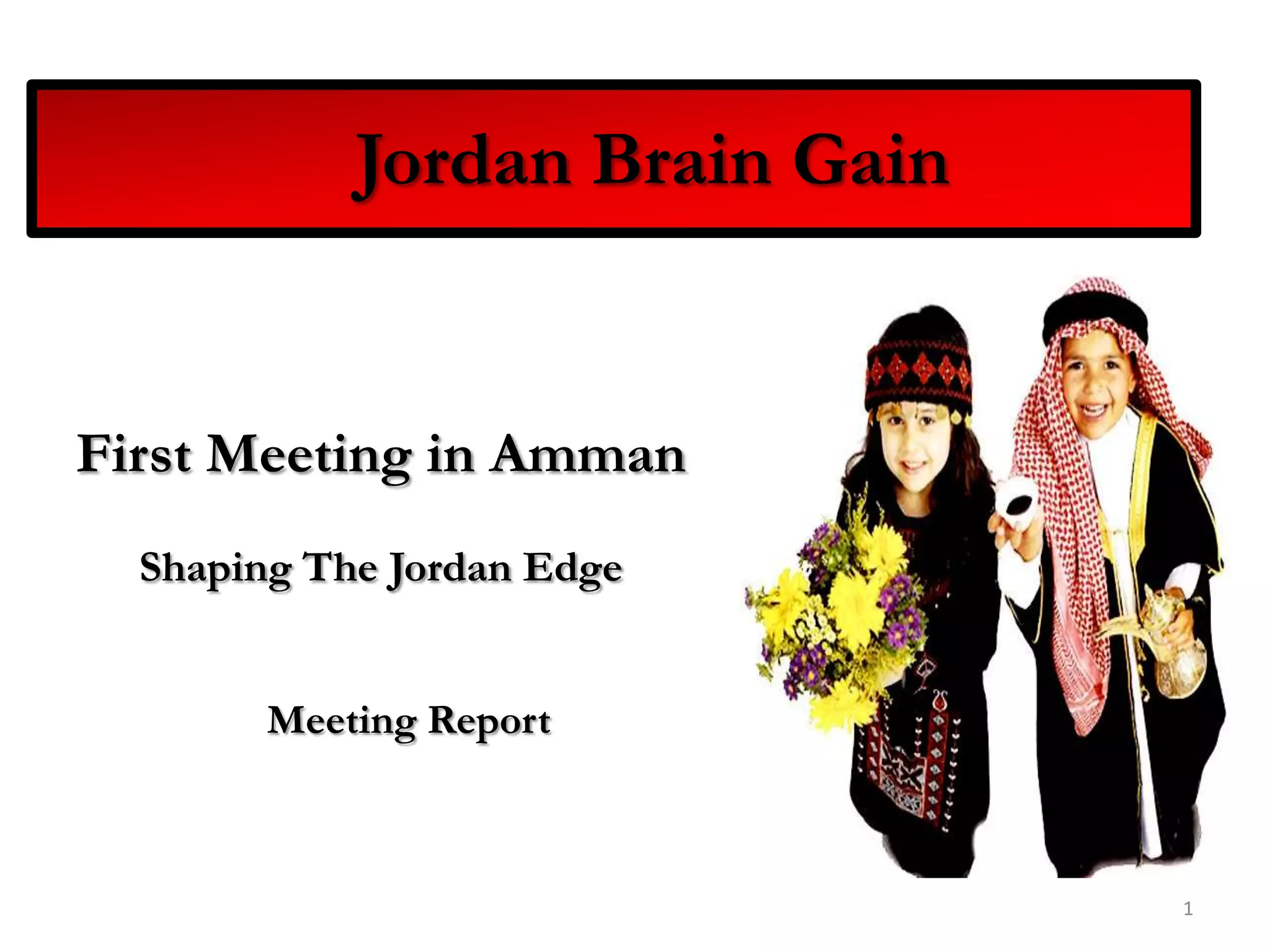 Jordan Brain Gain

First Meeting in Amman

Shaping The Jordan Edge

Meeting Report

1